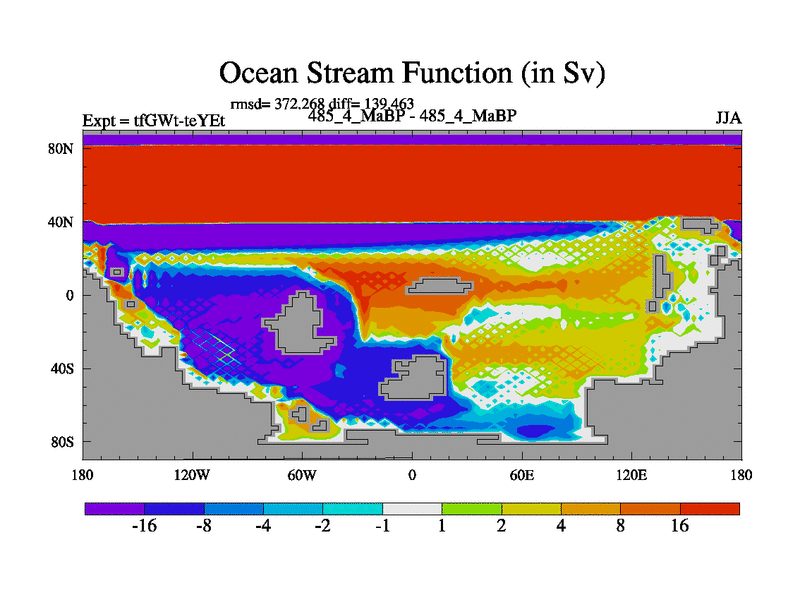 Ocean Stream Function (in Sv)

rmsd= 372.268 diff= 139.463

Expt = tfGWt-teYEt

485_4_MaBP - 485_4_MaBP

JJA

80N

40N

0

40S

80S

180

120W

60W

0

60E

120E

180

-16

-8

-4

-2

-1

1

2

4

8

16